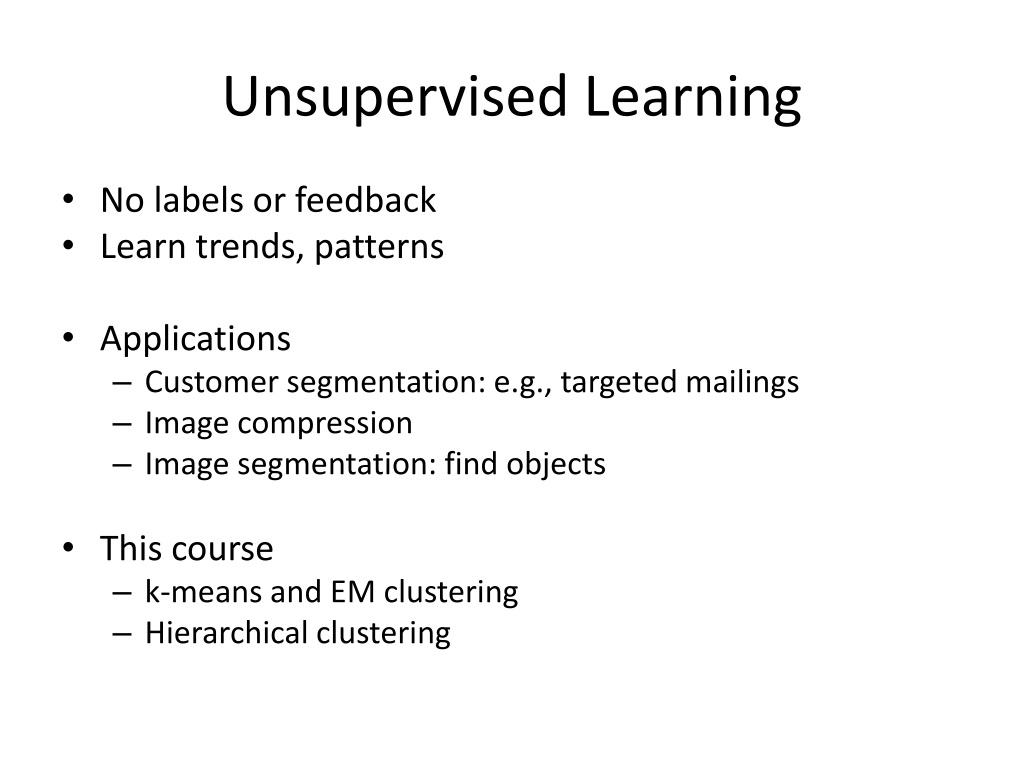 Unsupervised Learning

• No labels or feedback
• Learn trends, patterns

• Applications
– Customer segmentation: e.g., targeted mailings
– Image compression
– Image segmentation: find objects

• This course
– k-means and EM clustering
– Hierarchical clustering